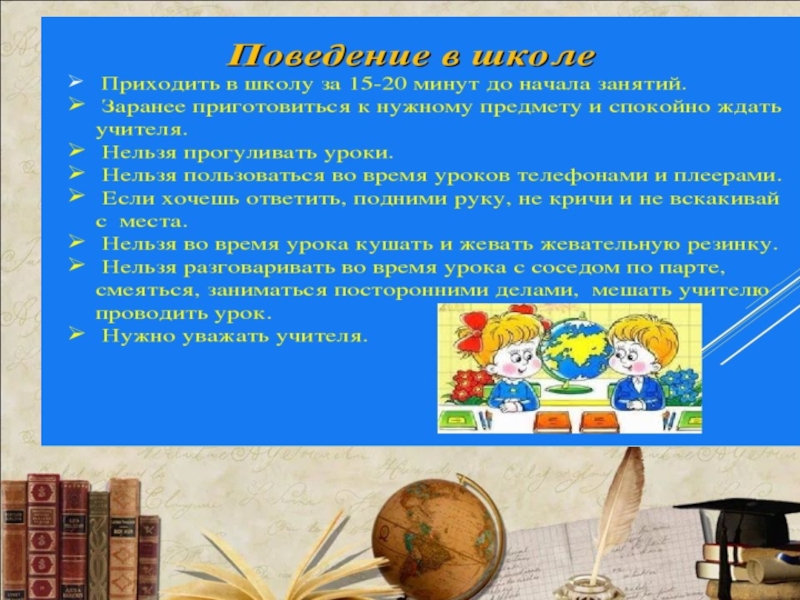 Поведение в школе

➢ Приходить в школу за 15-20 минут до начала занятий.
➢ Заранее приготовиться к нужному предмету и спокойно ждать учителя.
➢ Нельзя прогуливать уроки.
➢ Нельзя пользоваться во время уроков телефонами и плеерами.
➢ Если хочешь ответить, подними руку, не кричи и не вскакивай с места.
➢ Нельзя во время урока кушать и жевать жевательную резинку.
➢ Нельзя разговаривать во время урока с соседом по парте, смеяться, заниматься посторонними делами, мешать учителю проводить урок.
➢ Нужно уважать учителя.